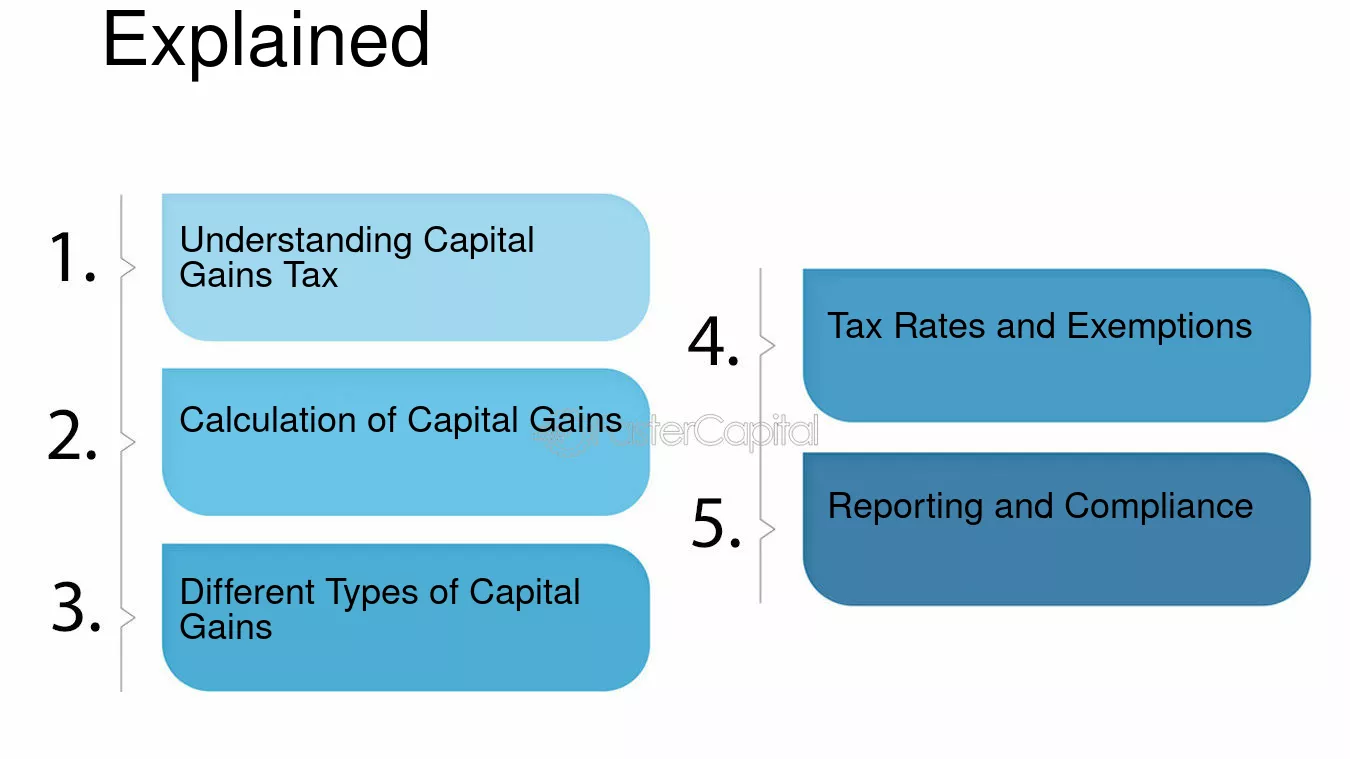 Explained

1.
Understanding Capital Gains Tax

2.
Calculation of Capital Gains

3.
Different Types of Capital Gains

4.
Tax Rates and Exemptions

5.
Reporting and Compliance

FasterCapital